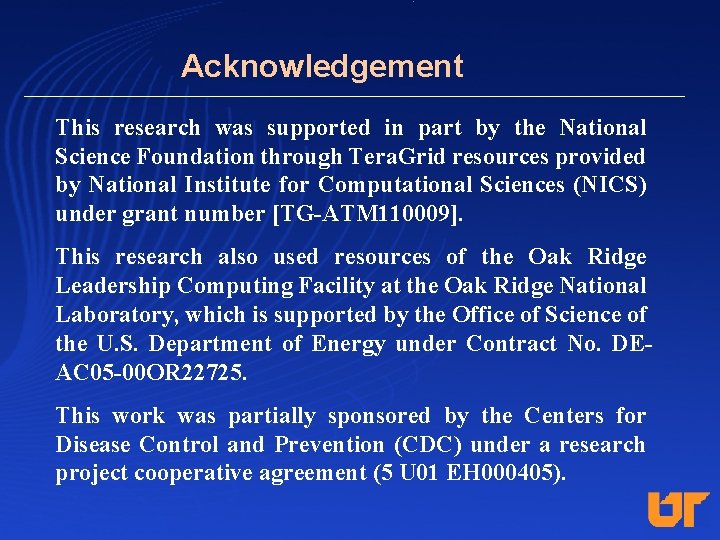 Acknowledgement

This research was supported in part by the National Science Foundation through TeraGrid resources provided by National Institute for Computational Sciences (NICS) under grant number [TG-ATM110009].

This research also used resources of the Oak Ridge Leadership Computing Facility at the Oak Ridge National Laboratory, which is supported by the Office of Science of the U.S. Department of Energy under Contract No. DE-AC05-00OR22725.

This work was partially sponsored by the Centers for Disease Control and Prevention (CDC) under a research project cooperative agreement (5 U01 EH000405).

UT